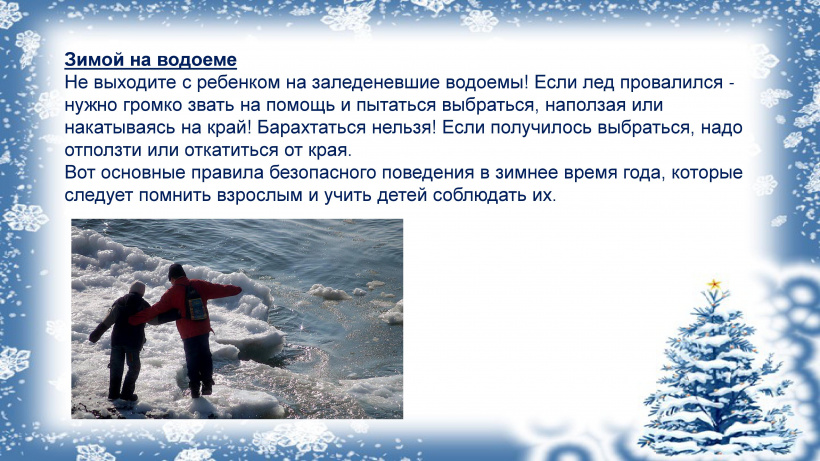 Зимой на водоеме
Не выходите с ребенком на заледеневшие водоемы! Если лед провалился - нужно громко звать на помощь и пытаться выбраться, наползая или накатываясь на край! Барахтаться нельзя! Если получилось выбраться, надо отползти или откатиться от края.
Вот основные правила безопасного поведения в зимнее время года, которые следует помнить взрослым и учить детей соблюдать их.